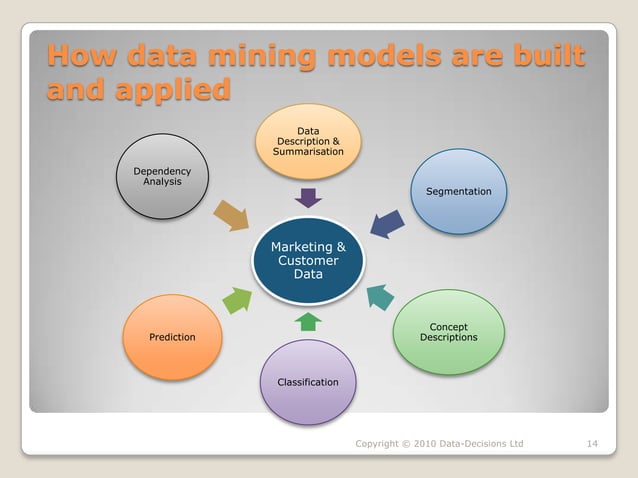 How data mining models are built and applied

Data Description & Summarisation

Dependency Analysis

Segmentation

Marketing & Customer Data

Prediction

Concept Descriptions

Classification

Copyright © 2010 Data-Decisions Ltd 14